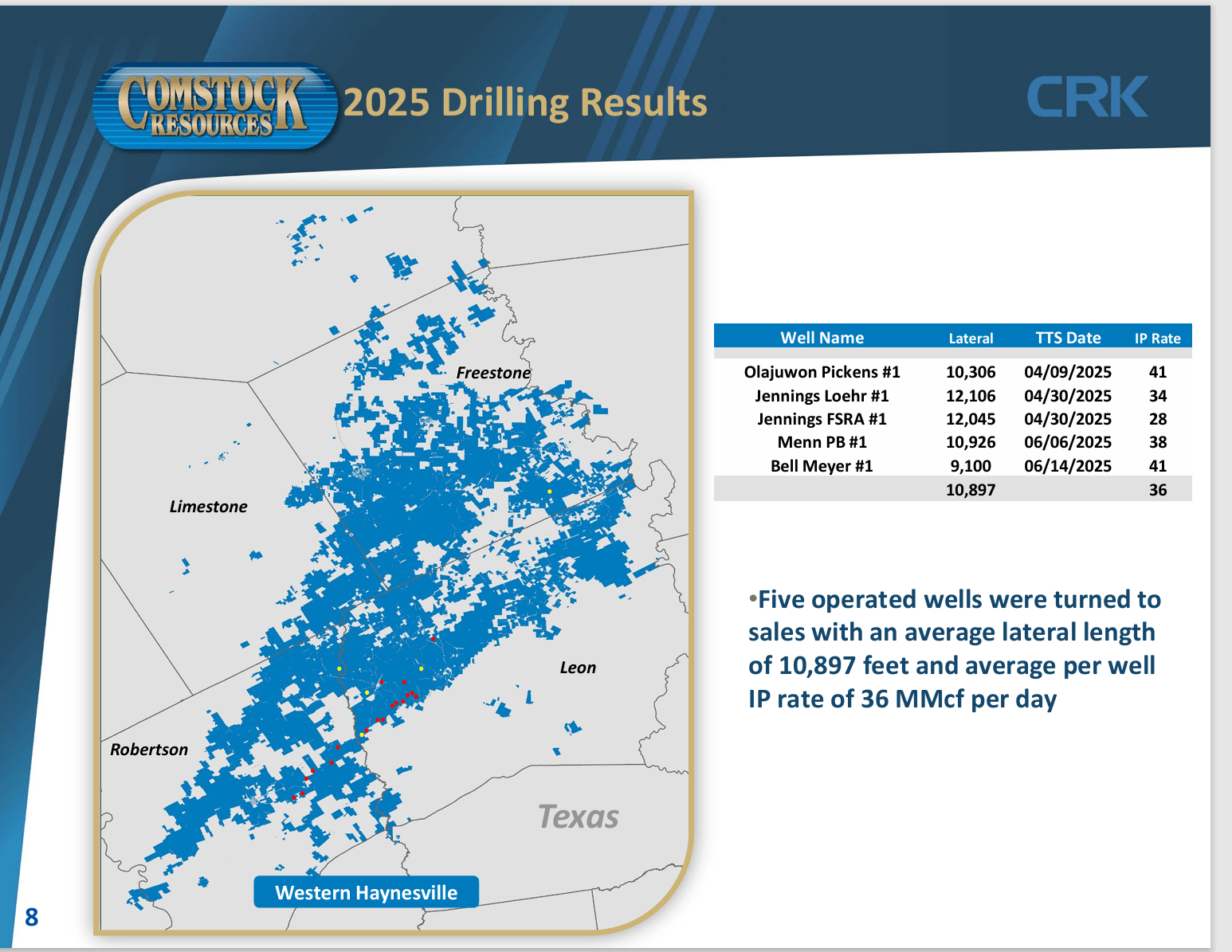 COMSTOCK RESOURCES 2025 Drilling Results

CRK

Freestone

Limestone

Leon

Robertson

Texas

Western Haynesville

| Well Name | Lateral | TTS Date | IP Rate |
|---|---|---|---|
| Olajuwon Pickens #1 | 10,306 | 04/09/2025 | 41 |
| Jennings Loehr #1 | 12,106 | 04/30/2025 | 34 |
| Jennings FSRA #1 | 12,045 | 04/30/2025 | 28 |
| Menn PB #1 | 10,926 | 06/06/2025 | 38 |
| Bell Meyer #1 | 9,100 | 06/14/2025 | 41 |
| | 10,897 | | 36 |

•Five operated wells were turned to sales with an average lateral length of 10,897 feet and average per well IP rate of 36 MMcf per day

8